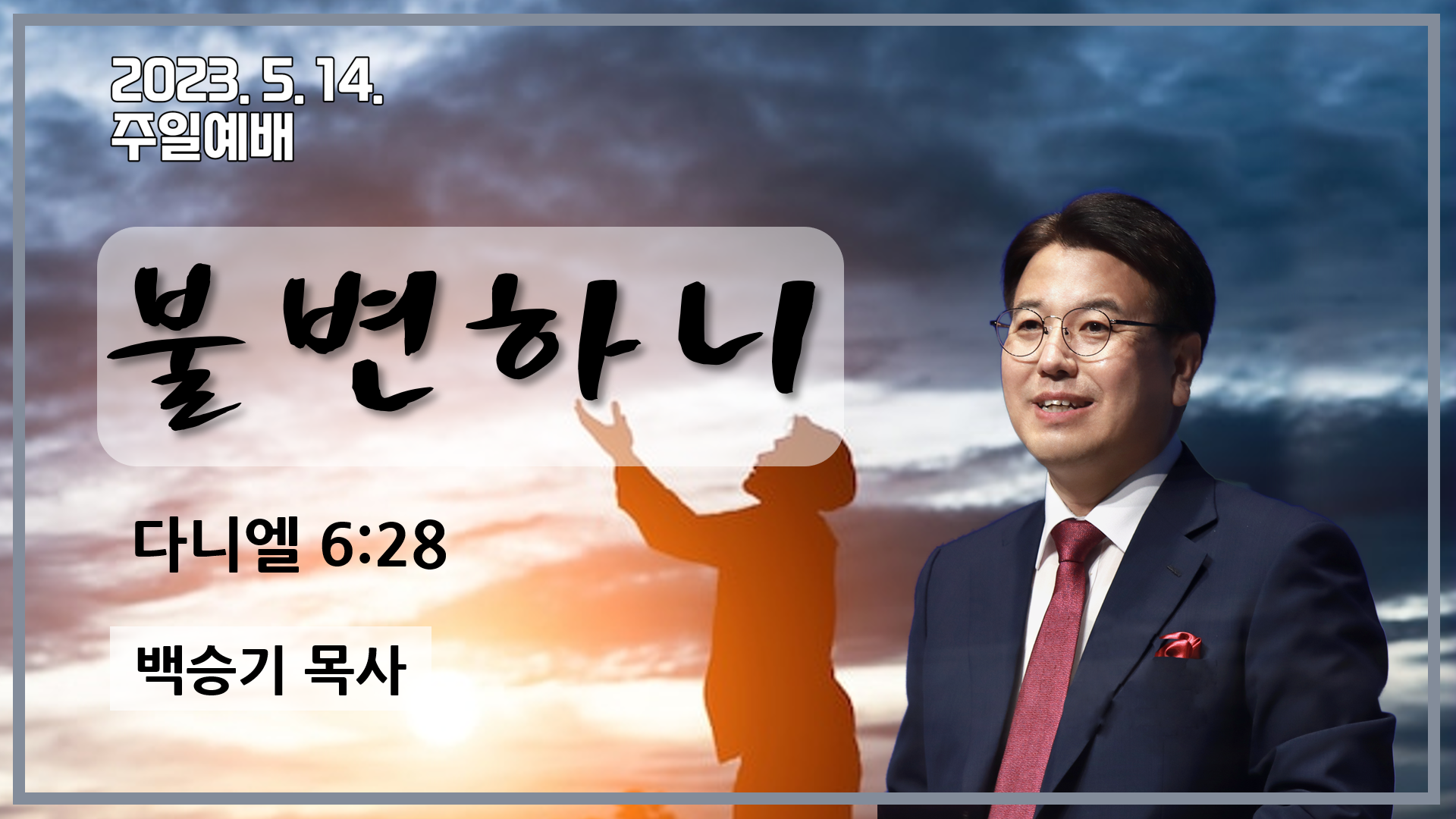 2023. 5. 14.
주일예배

불변하니

다니엘 6:28

백승기 목사